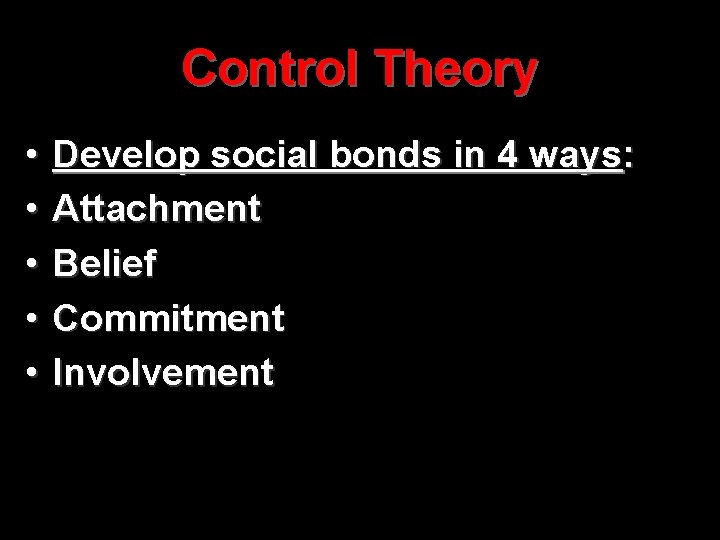 Control Theory

• Develop social bonds in 4 ways:
• Attachment
• Belief
• Commitment
• Involvement